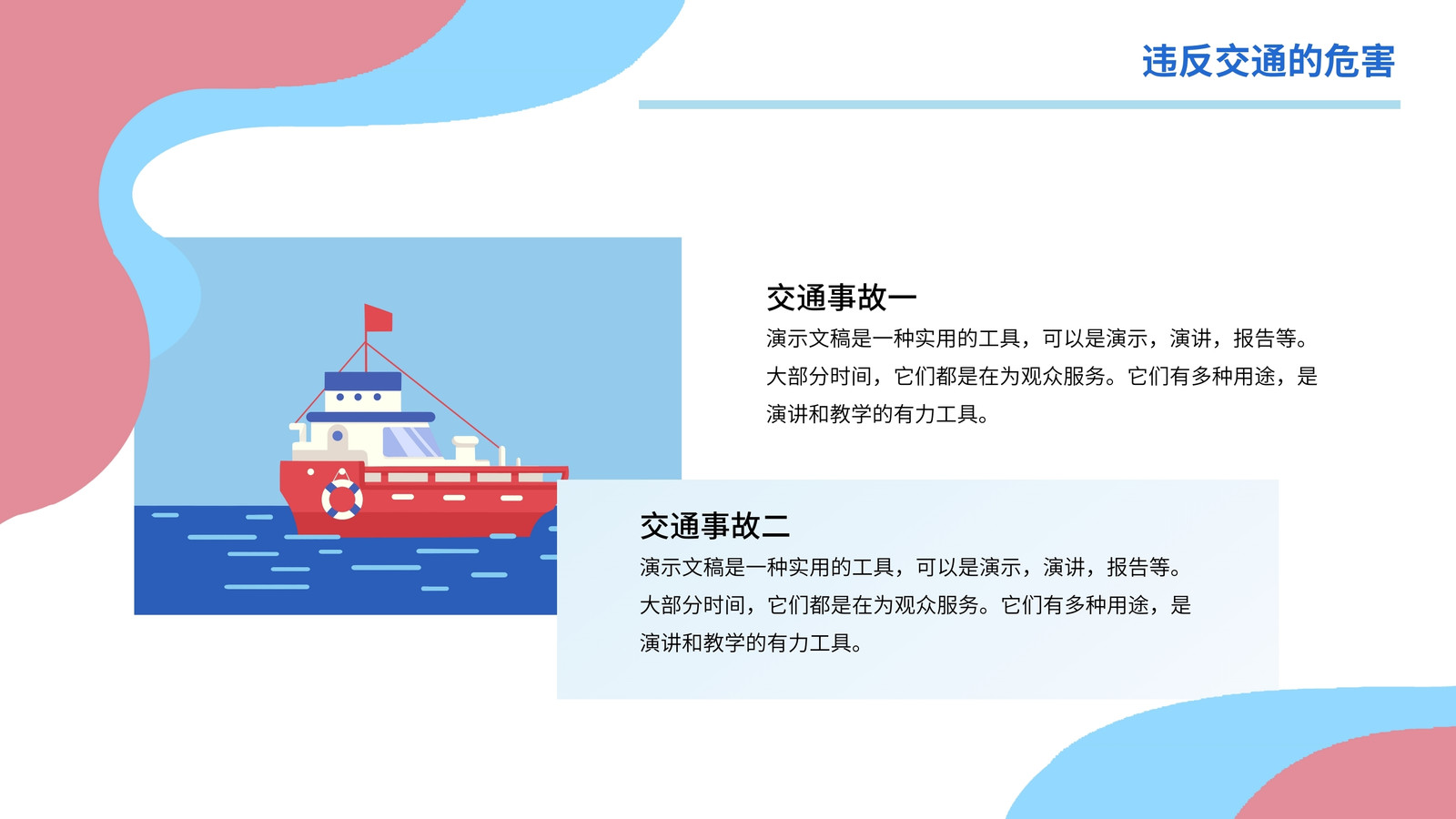 违反交通的危害

交通事故一
演示文稿是一种实用的工具，可以是演示，演讲，报告等。大部分时间，它们都是在为观众服务。它们有多种用途，是演讲和教学的有力工具。

交通事故二
演示文稿是一种实用的工具，可以是演示，演讲，报告等。大部分时间，它们都是在为观众服务。它们有多种用途，是演讲和教学的有力工具。